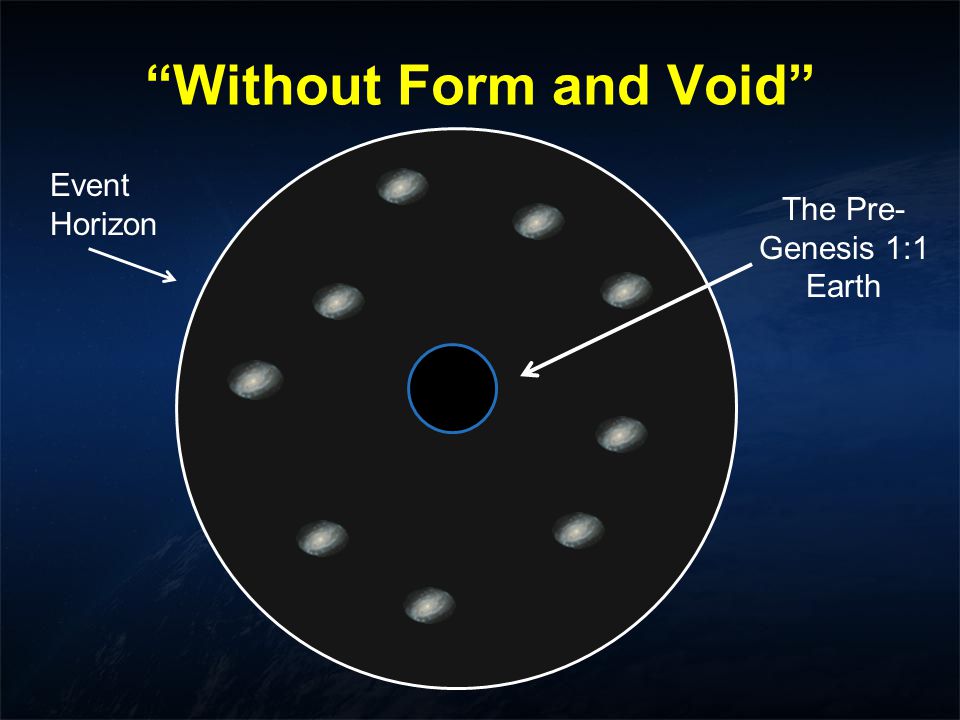 “Without Form and Void”

Event Horizon

The Pre-Genesis 1:1 Earth